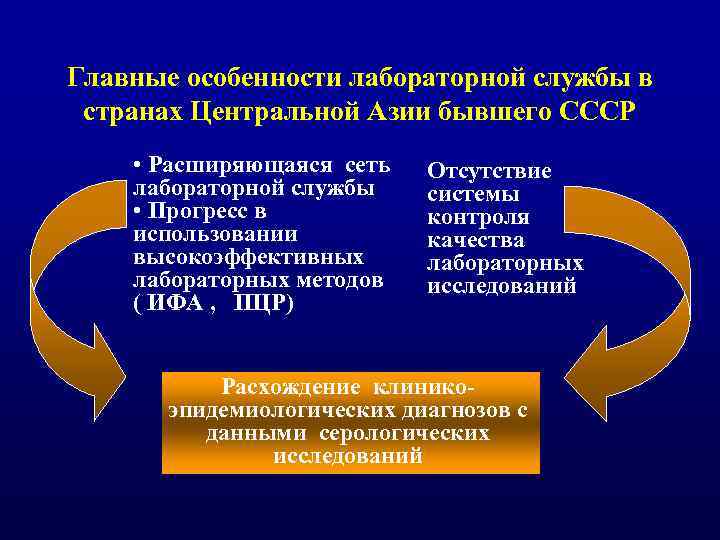 Главные особенности лабораторной службы в странах Центральной Азии бывшего СССР

• Расширяющаяся сеть лабораторной службы
• Прогресс в использовании высокоэффективных лабораторных методов ( ИФА , ПЦР)

Отсутствие системы контроля качества лабораторных исследований

Расхождение клинико-эпидемиологических диагнозов с данными серологических исследований